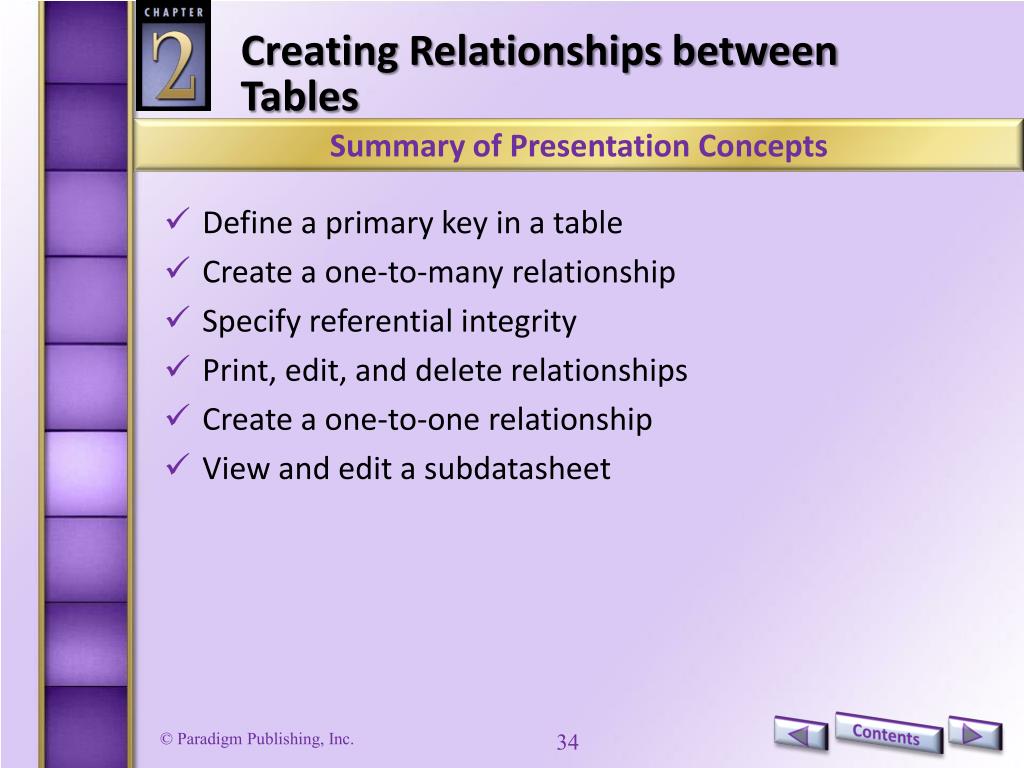 CHAPTER
2

Creating Relationships between Tables

Summary of Presentation Concepts

✓ Define a primary key in a table
✓ Create a one-to-many relationship
✓ Specify referential integrity
✓ Print, edit, and delete relationships
✓ Create a one-to-one relationship
✓ View and edit a subdatasheet

© Paradigm Publishing, Inc.

34

Contents